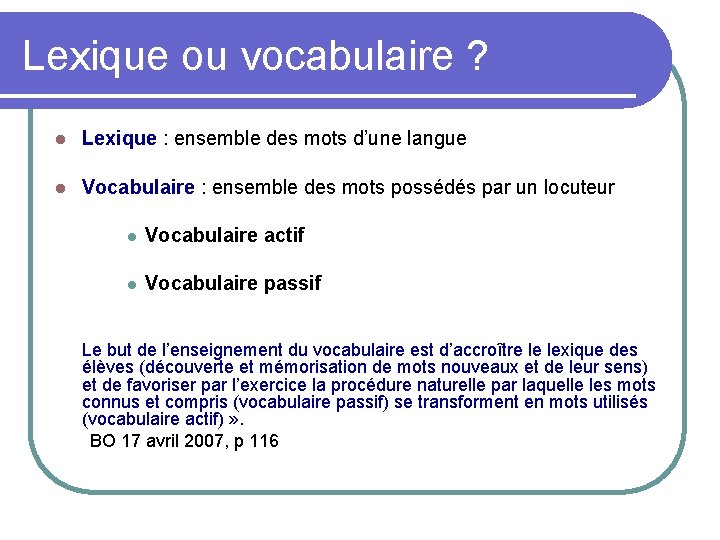 Lexique ou vocabulaire ?

Lexique : ensemble des mots d'une langue

Vocabulaire : ensemble des mots possédés par un locuteur

Vocabulaire actif

Vocabulaire passif

Le but de l'enseignement du vocabulaire est d'accroître le lexique des élèves (découverte et mémorisation de mots nouveaux et de leur sens) et de favoriser par l'exercice la procédure naturelle par laquelle les mots connus et compris (vocabulaire passif) se transforment en mots utilisés (vocabulaire actif) ».

BO 17 avril 2007, p 116